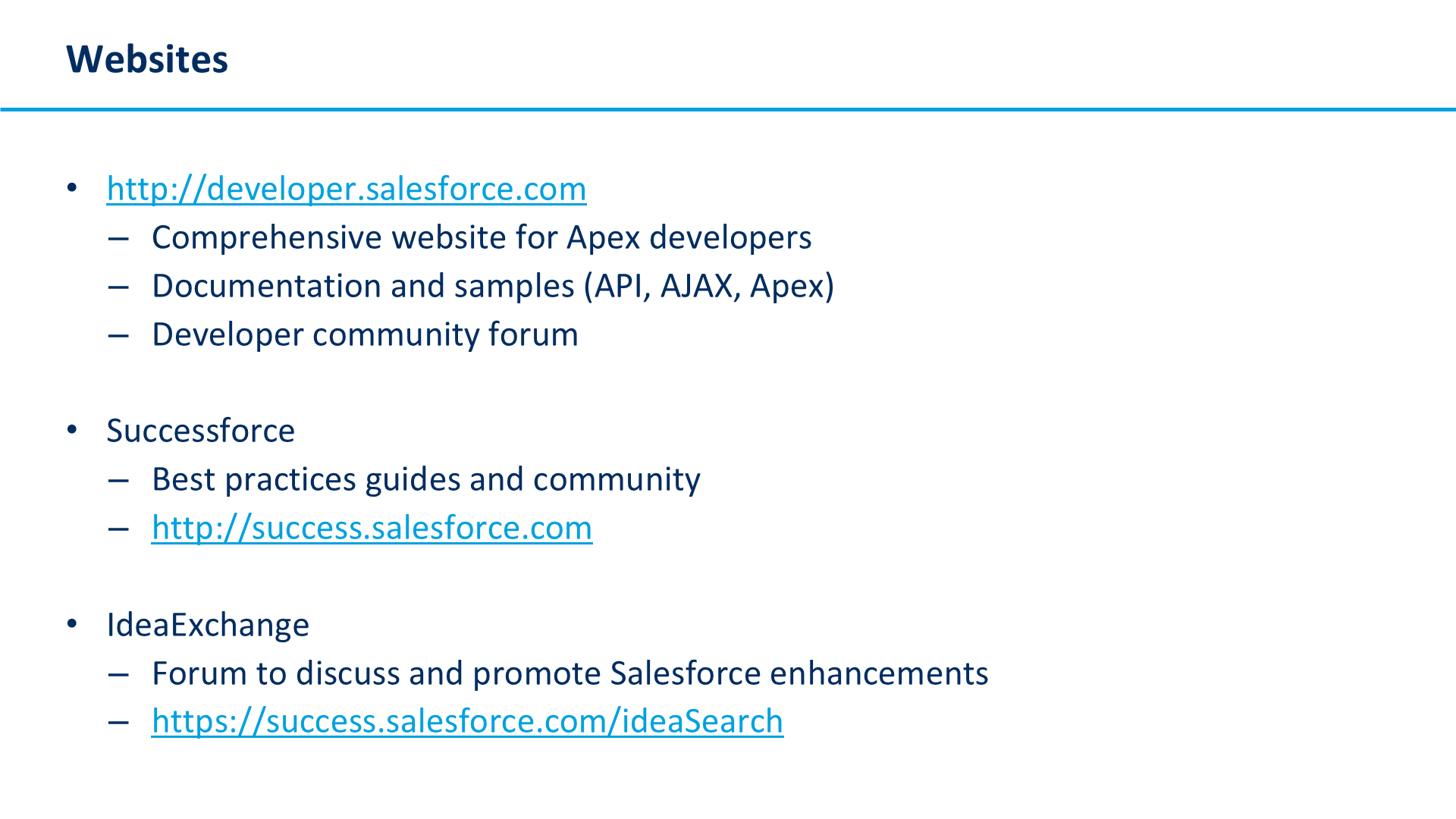 Websites

• http://developer.salesforce.com
– Comprehensive website for Apex developers
– Documentation and samples (API, AJAX, Apex)
– Developer community forum

• Successforce
– Best practices guides and community
– http://success.salesforce.com

• IdeaExchange
– Forum to discuss and promote Salesforce enhancements
– https://success.salesforce.com/ideaSearch